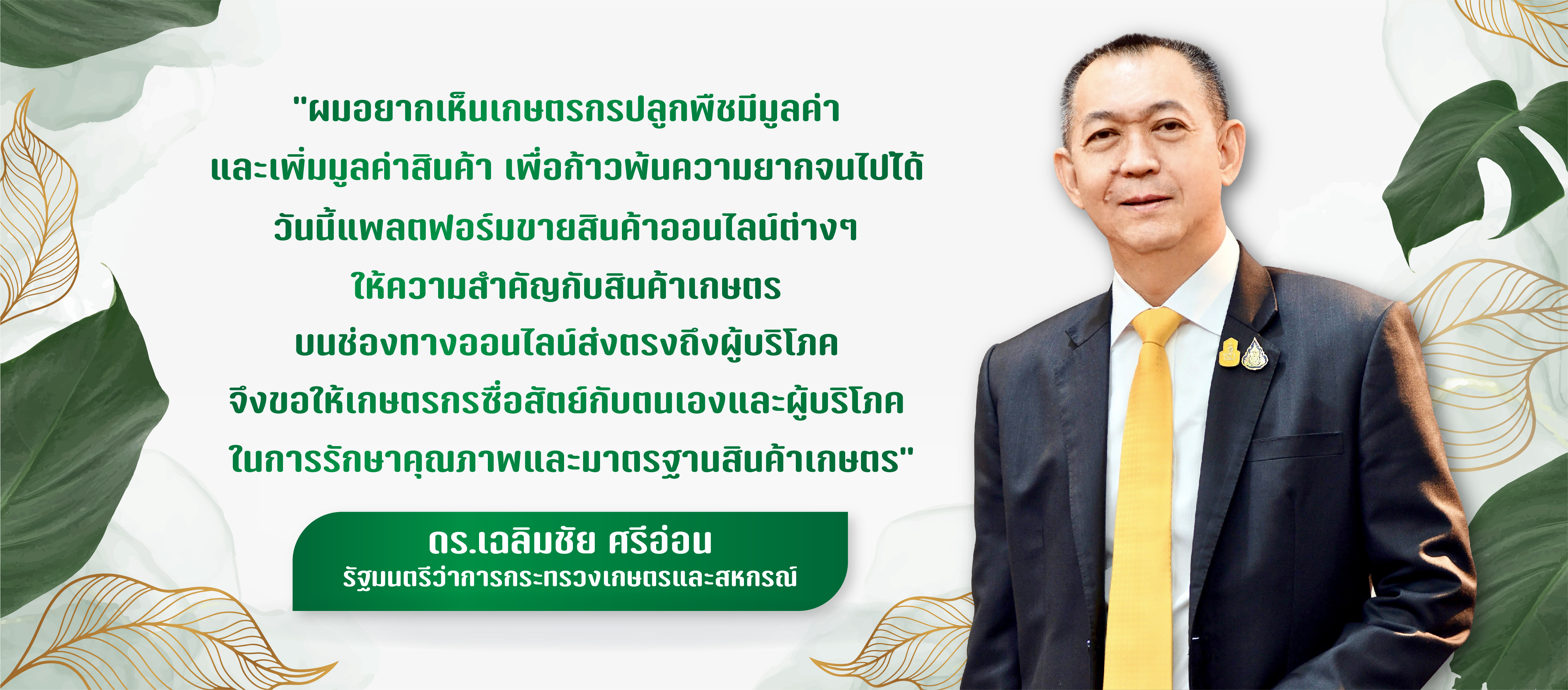 "ผมอยากเห็นเกษตรกรปลูกพืชมีมูลค่า
และเพิ่มมูลค่าสินค้า เพื่อก้าวพ้นความยากจนไปได้
วันนี้แพลตฟอร์มขายสินค้าออนไลน์ต่างๆ
ให้ความสำคัญกับสินค้าเกษตร
บนช่องทางออนไลน์ส่งตรงถึงผู้บริโภค
จึงขอให้เกษตรกรซื่อสัตย์กับตนเองและผู้บริโภค
ในการรักษาคุณภาพและมาตรฐานสินค้าเกษตร"

ดร.เฉลิมชัย ศรีอ่อน
รัฐมนตรีว่าการกระทรวงเกษตรและสหกรณ์